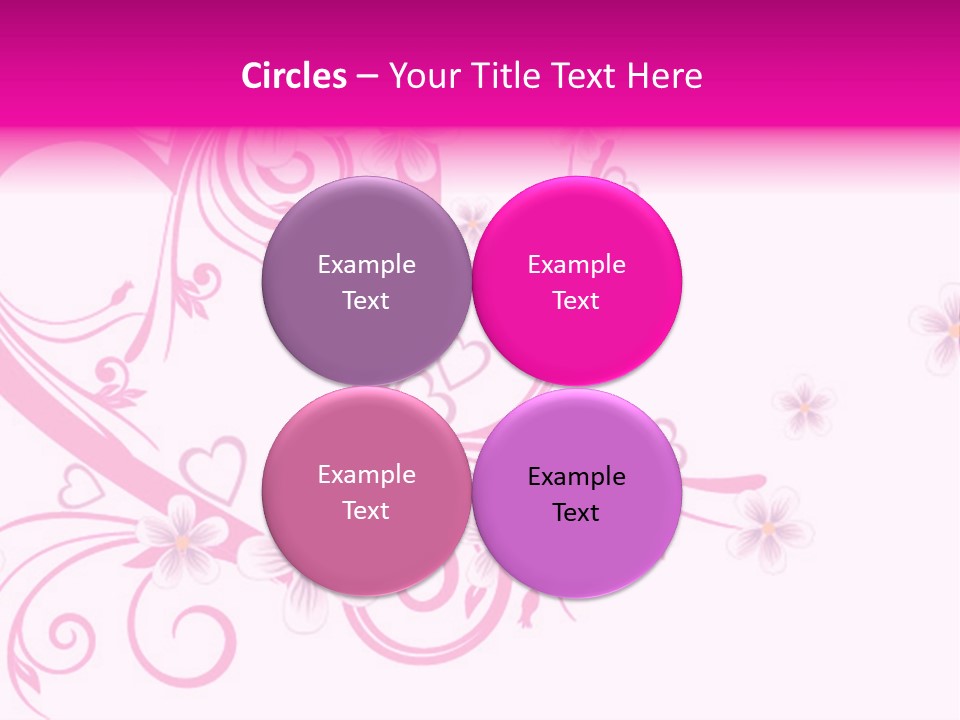 Circles – Your Title Text Here

Example Text

Example Text

Example Text

Example Text